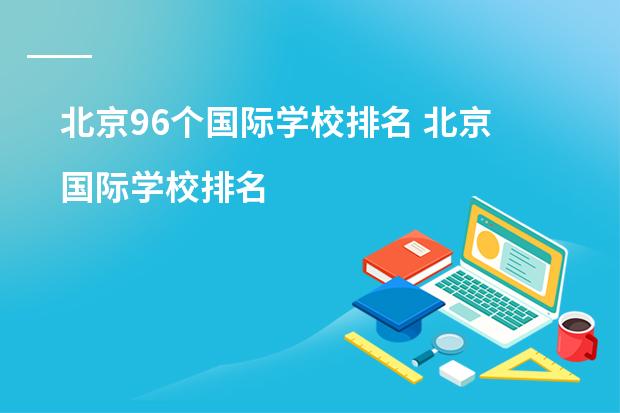 北京96个国际学校排名 北京国际学校排名